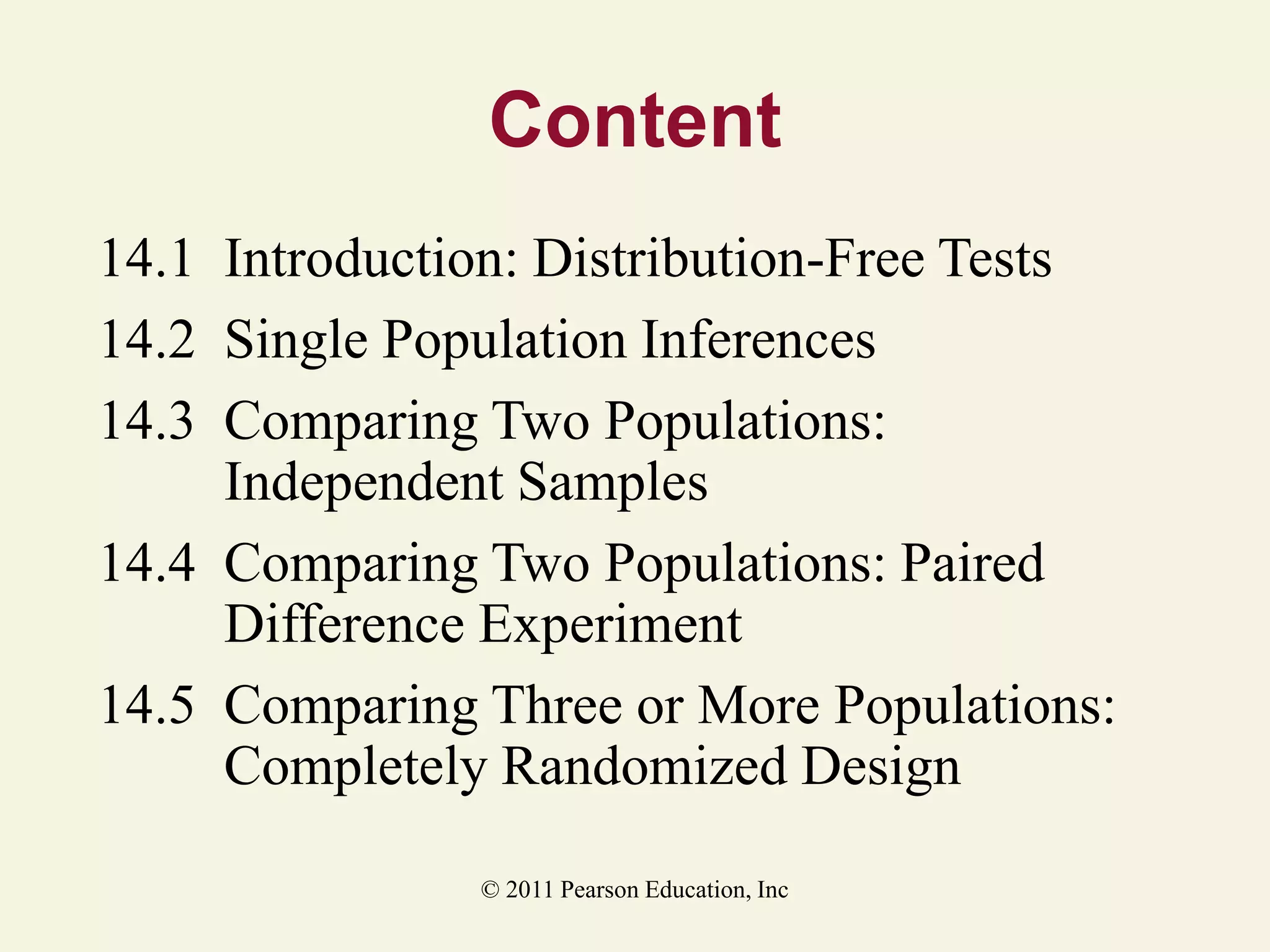 Content

14.1 Introduction: Distribution-Free Tests

14.2 Single Population Inferences

14.3 Comparing Two Populations: Independent Samples

14.4 Comparing Two Populations: Paired Difference Experiment

14.5 Comparing Three or More Populations: Completely Randomized Design

© 2011 Pearson Education, Inc